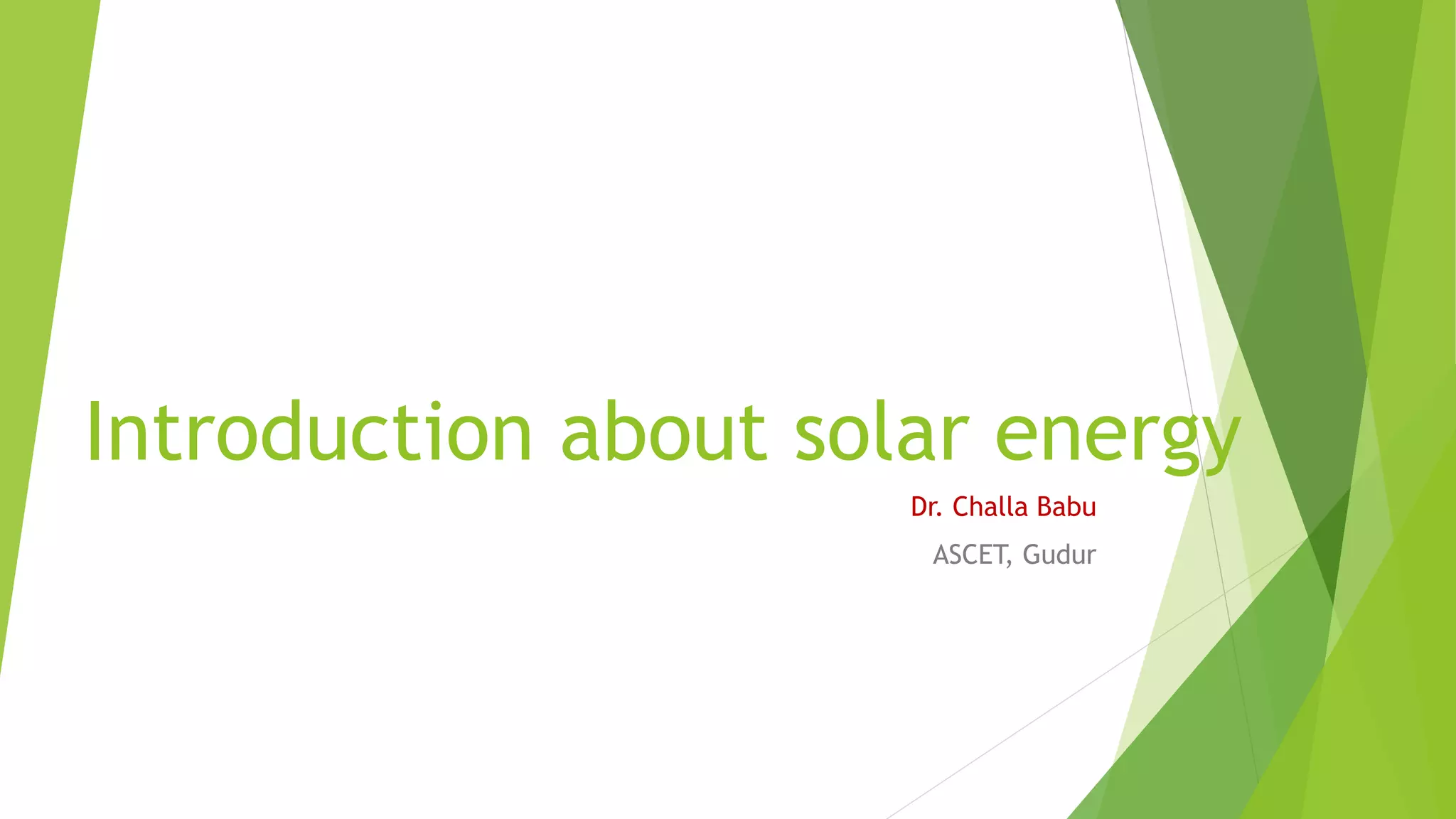 Introduction about solar energy

Dr. Challa Babu

ASCET, Gudur